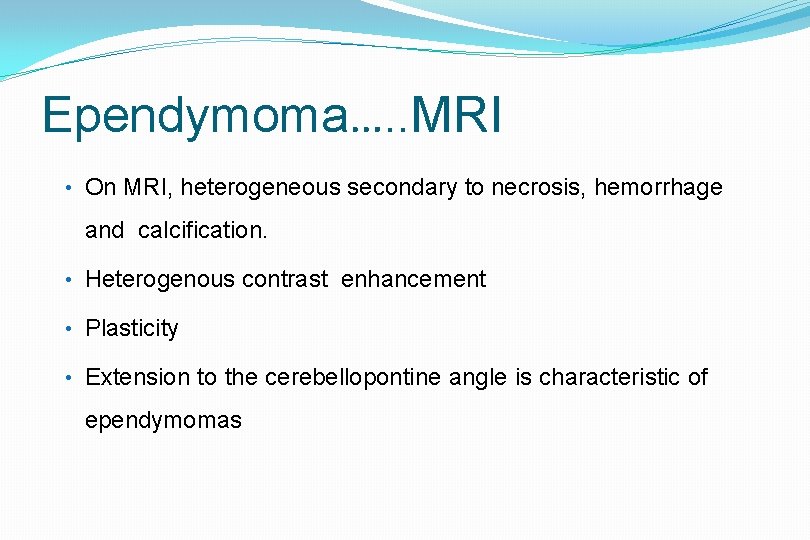 Ependymoma…..MRI

• On MRI, heterogeneous secondary to necrosis, hemorrhage and calcification.

• Heterogenous contrast enhancement

• Plasticity

• Extension to the cerebellopontine angle is characteristic of ependymomas